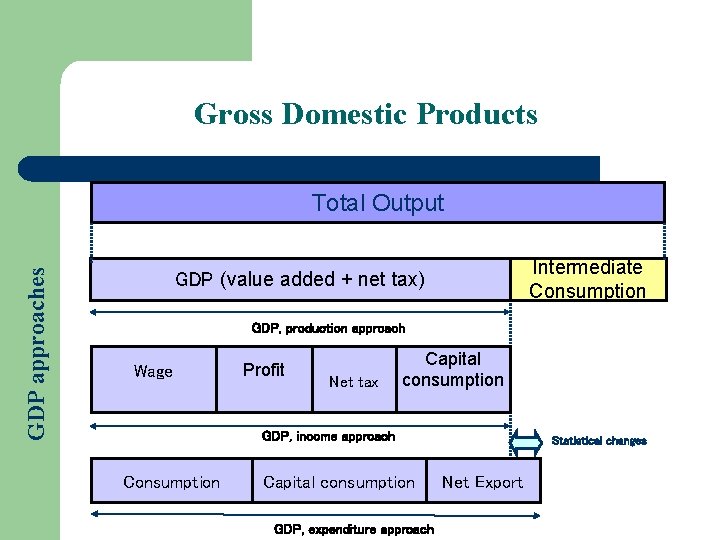 Gross Domestic Products

GDP approaches

Total Output

GDP (value added + net tax)

Intermediate Consumption

GDP, production approach

Wage

Profit

Net tax

Capital consumption

GDP, income approach

Statistical changes

Consumption

Capital consumption

Net Export

GDP, expenditure approach